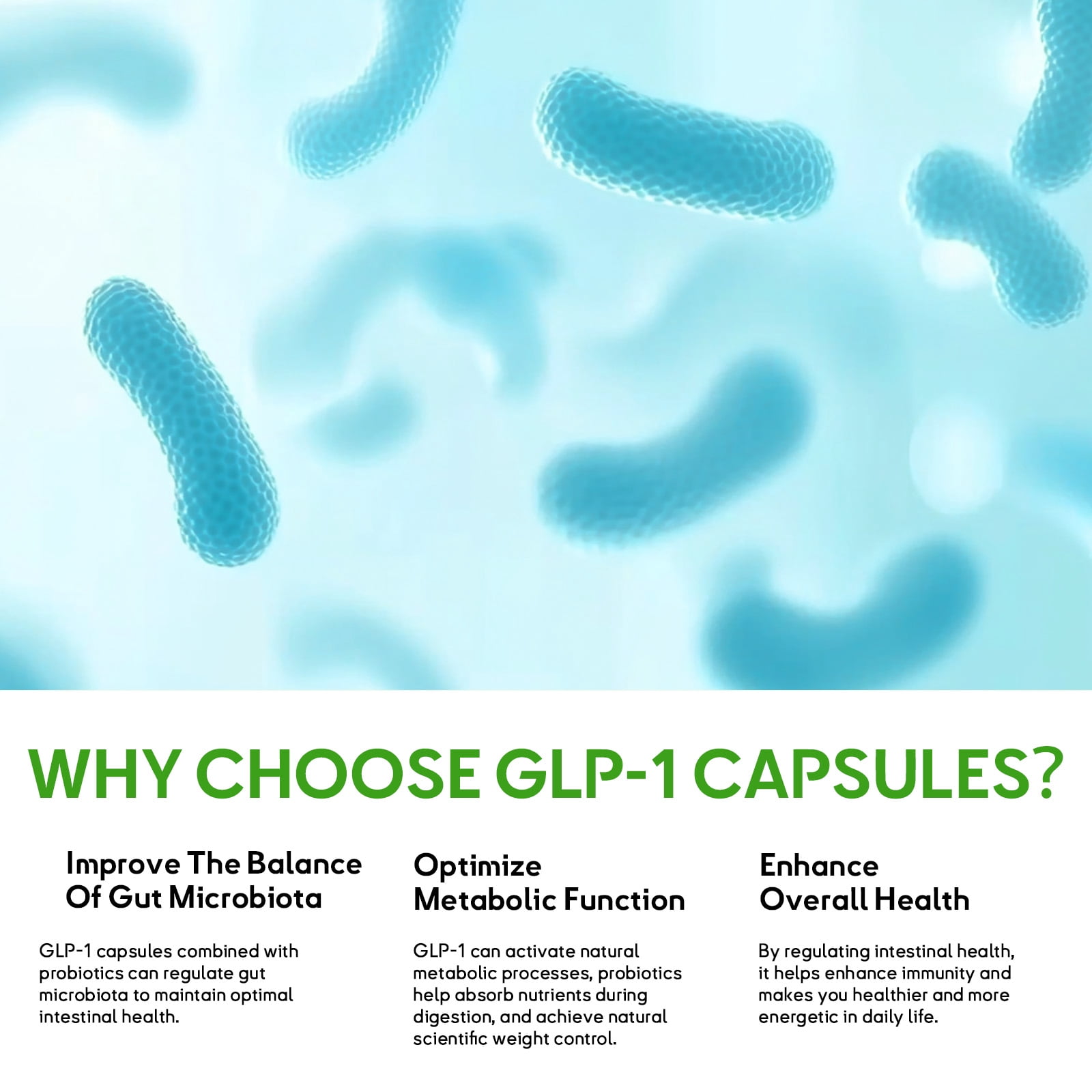 WHY CHOOSE GLP-1 CAPSULES?

Improve The Balance Of Gut Microbiota

GLP-1 capsules combined with probiotics can regulate gut microbiota to maintain optimal intestinal health.

Optimize Metabolic Function

GLP-1 can activate natural metabolic processes, probiotics help absorb nutrients during digestion, and achieve natural scientific weight control.

Enhance Overall Health

By regulating intestinal health, it helps enhance immunity and makes you healthier and more energetic in daily life.